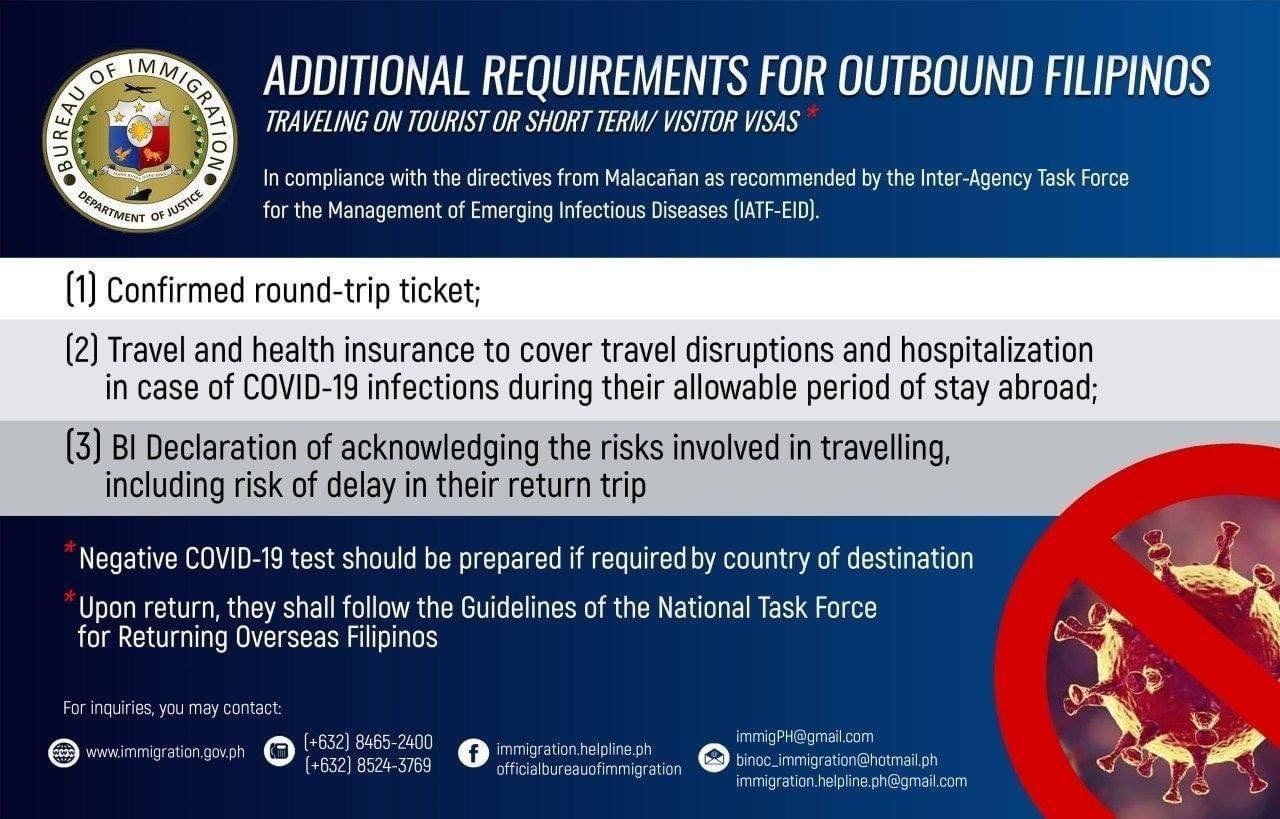 BUREAU OF IMMIGRATION
DEPARTMENT OF JUSTICE

ADDITIONAL REQUIREMENTS FOR OUTBOUND FILIPINOS
TRAVELING ON TOURIST OR SHORT TERM/ VISITOR VISAS *

In compliance with the directives from Malacañan as recommended by the Inter-Agency Task Force for the Management of Emerging Infectious Diseases (IATF-EID).

(1) Confirmed round-trip ticket;

(2) Travel and health insurance to cover travel disruptions and hospitalization in case of COVID-19 infections during their allowable period of stay abroad;

(3) BI Declaration of acknowledging the risks involved in travelling, including risk of delay in their return trip

*Negative COVID-19 test should be prepared if required by country of destination

*Upon return, they shall follow the Guidelines of the National Task Force for Returning Overseas Filipinos

For inquiries, you may contact:

www.immigration.gov.ph

(+632) 8465-2400
(+632) 8524-3769

immigration.helpline.ph
officialbureauofimmigration

immigPH@gmail.com
binoc_immigration@hotmail.ph
immigration.helpline.ph@gmail.com